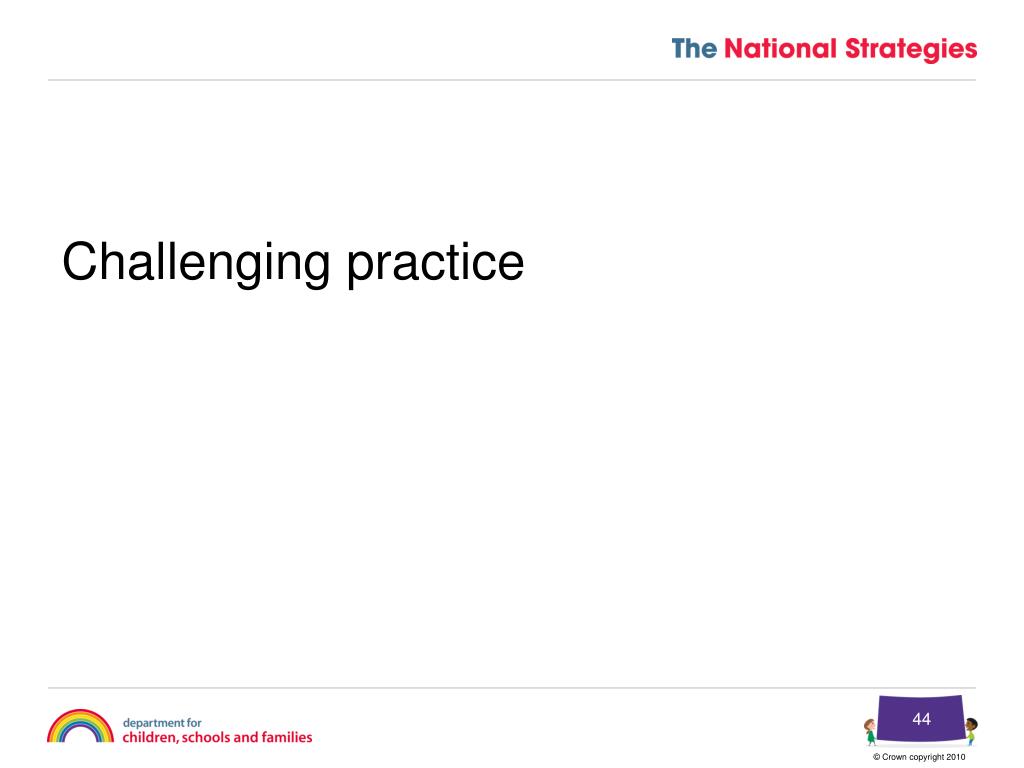 The National Strategies

Challenging practice

department for
children, schools and families

44

© Crown copyright 2010